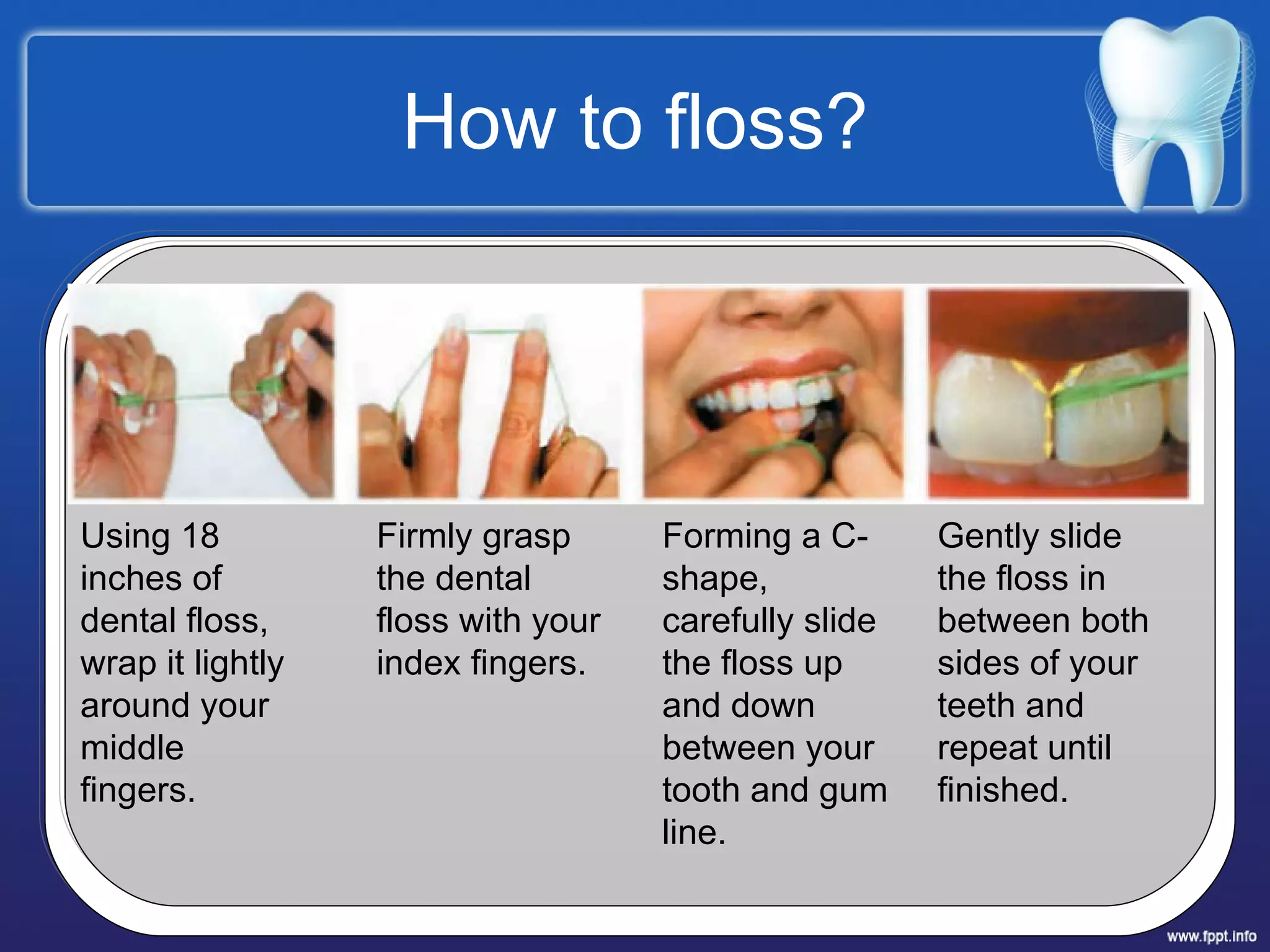 How to floss?

Using 18 inches of dental floss, wrap it lightly around your middle fingers.

Firmly grasp the dental floss with your index fingers.

Forming a C-shape, carefully slide the floss up and down between your tooth and gum line.

Gently slide the floss in between both sides of your teeth and repeat until finished.

www.fppt.info